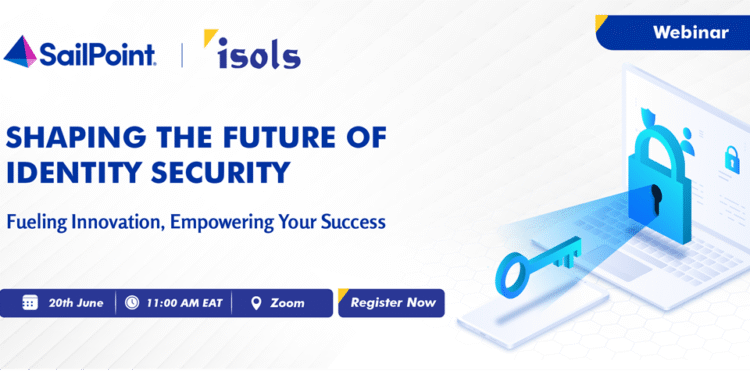 SailPoint | isols

Webinar

SHAPING THE FUTURE OF IDENTITY SECURITY

Fueling Innovation, Empowering Your Success

20th June | 11:00 AM EAT | Zoom

Register Now